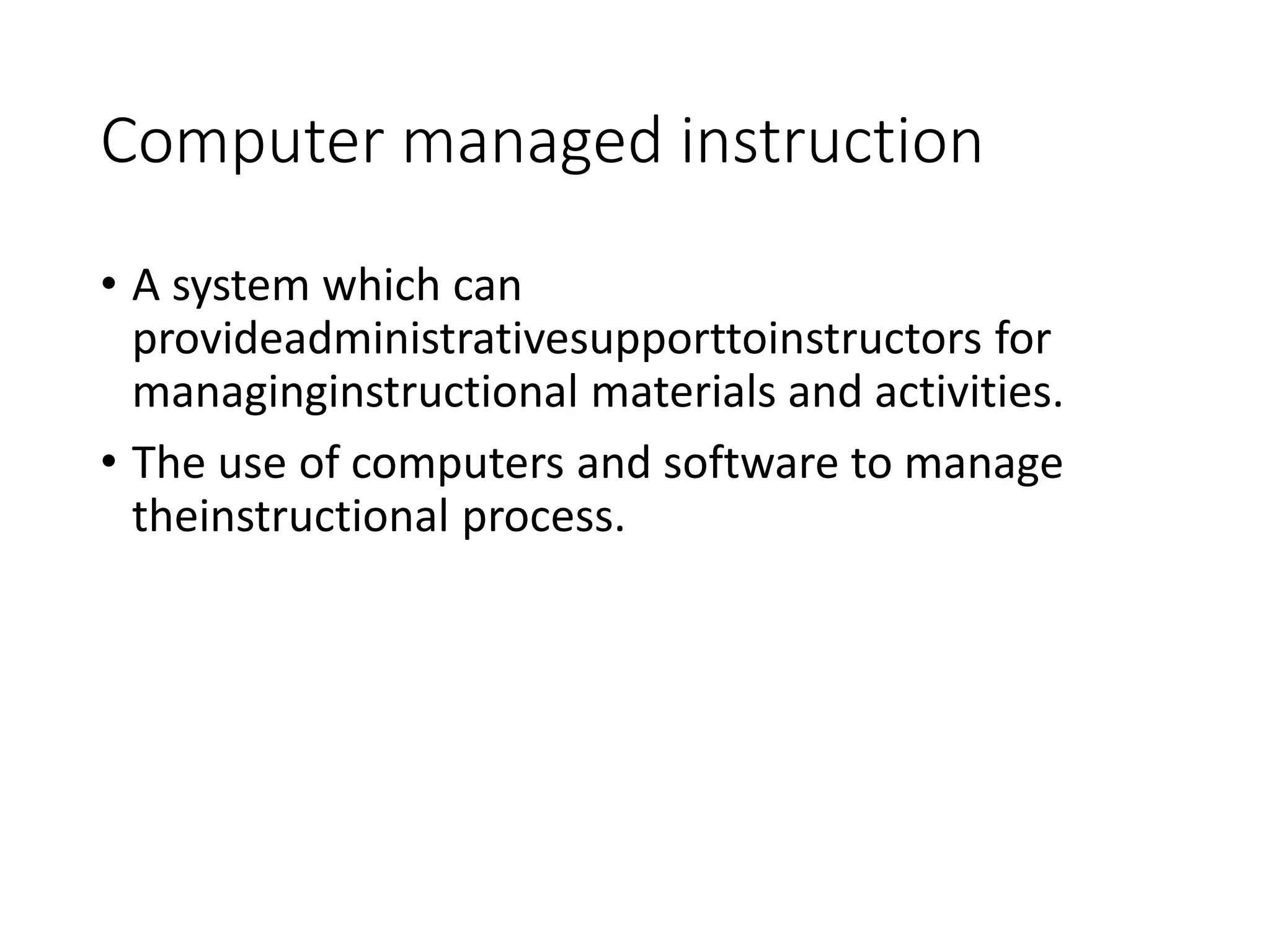 Computer managed instruction

• A system which can provideadministrativesupporttoinstructors for managinginstructional materials and activities.

• The use of computers and software to manage theinstructional process.